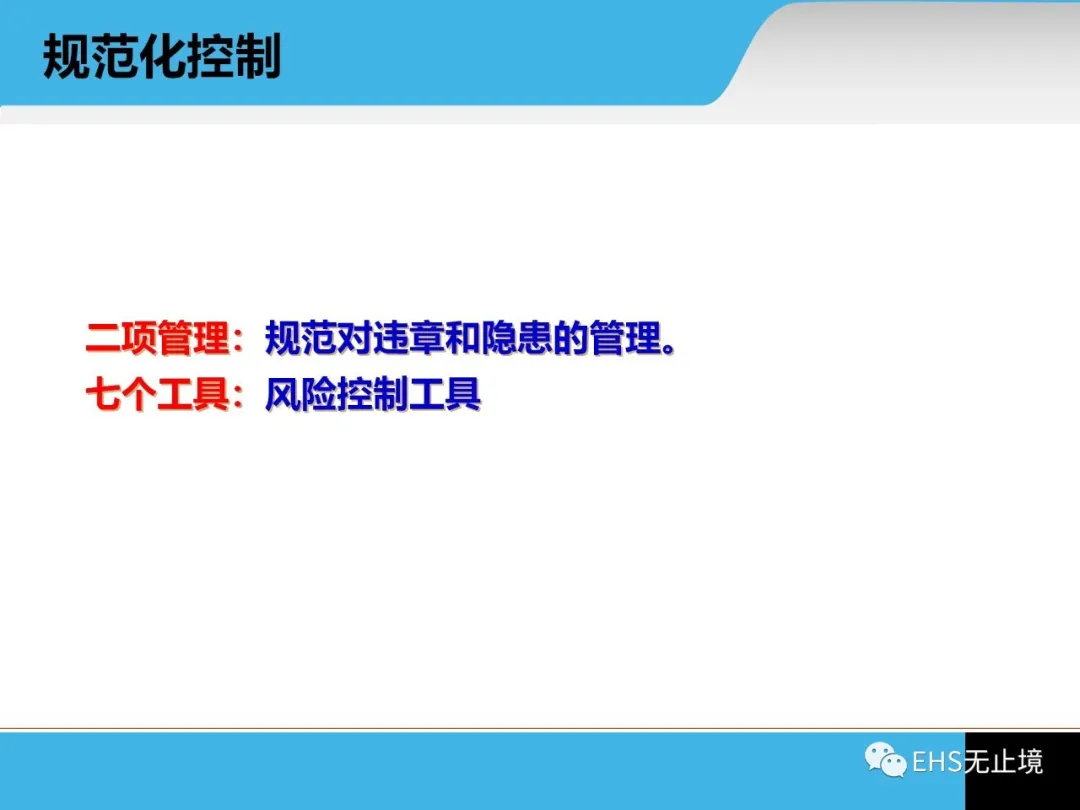 规范化控制

二项管理：规范对违章和隐患的管理。
七个工具：风险控制工具

EHS无止境